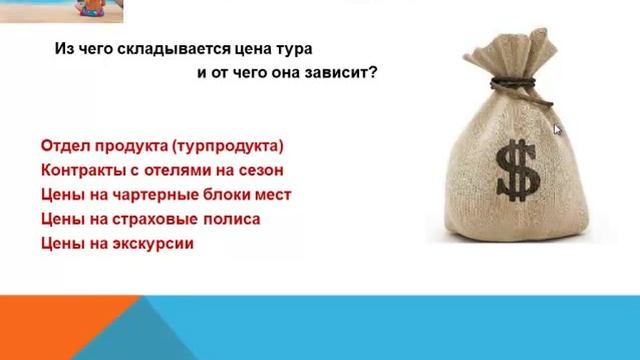 Из чего складывается цена тура
и от чего она зависит?

Отдел продукта (турпродукта)
Контракты с отелями на сезон
Цены на чартерные блоки мест
Цены на страховые полиса
Цены на экскурсии

$